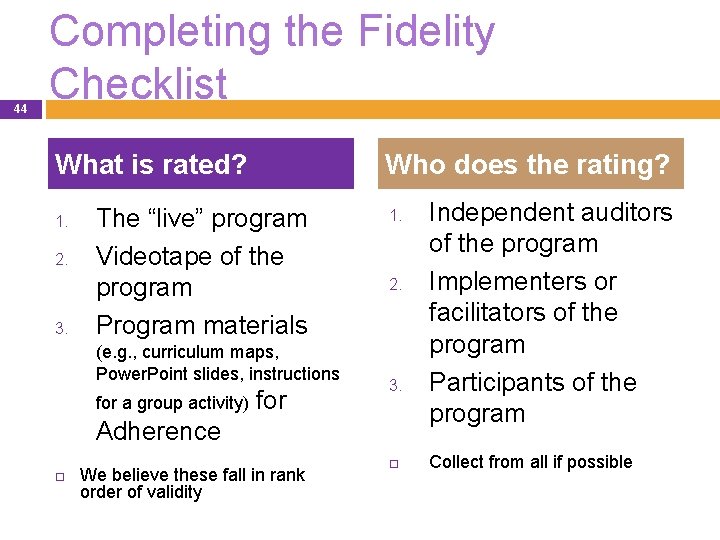 Completing the Fidelity Checklist

44

What is rated?

1. The “live” program
2. Videotape of the program
3. Program materials (e.g., curriculum maps, PowerPoint slides, instructions for a group activity) for Adherence

□ We believe these fall in rank order of validity

Who does the rating?

1. Independent auditors of the program
2. Implementers or facilitators of the program
3. Participants of the program

□ Collect from all if possible